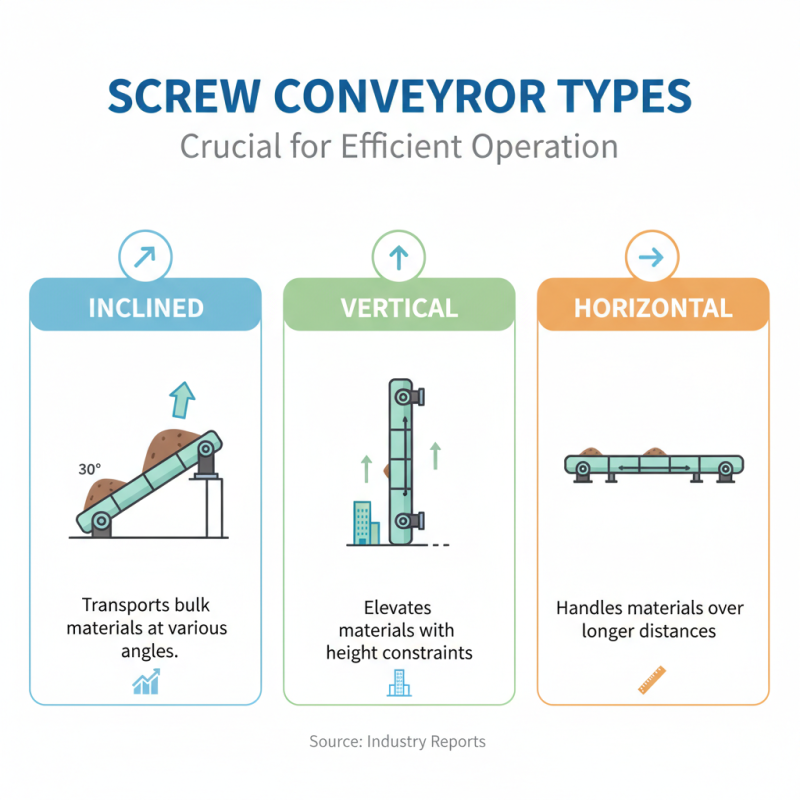 SCREW CONVEYROR TYPES
Crucial for Efficient Operation

INCLINED

30°

Transports bulk materials at various angles.

VERTICAL

Elevates materials with height constraints

HORIZONTAL

Handles materials over longer distances

Source: Industry Reports